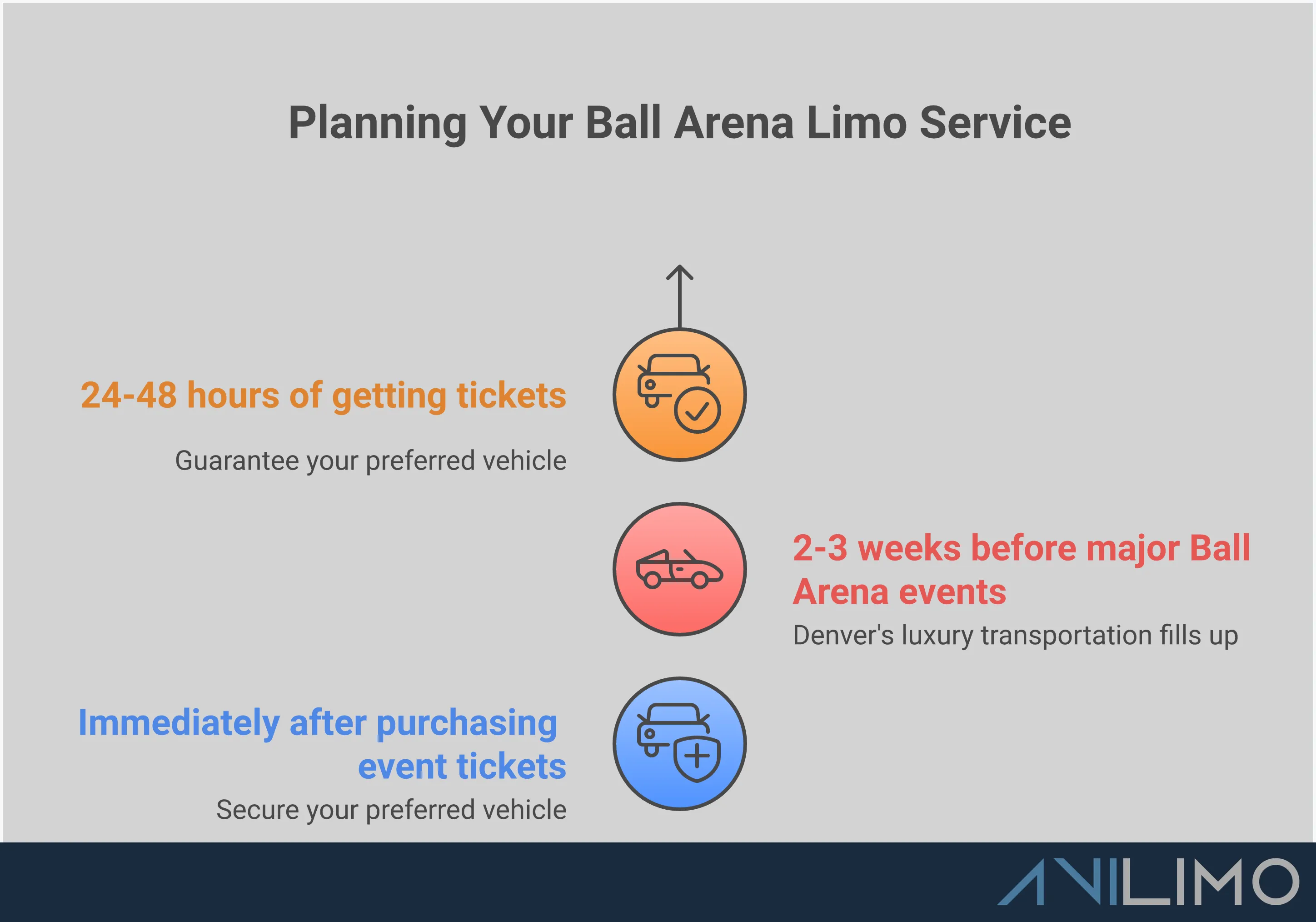 Planning Your Ball Arena Limo Service

24-48 hours of getting tickets

Guarantee your preferred vehicle

2-3 weeks before major Ball Arena events

Denver's luxury transportation fills up

Immediately after purchasing event tickets

Secure your preferred vehicle

AVILIMO